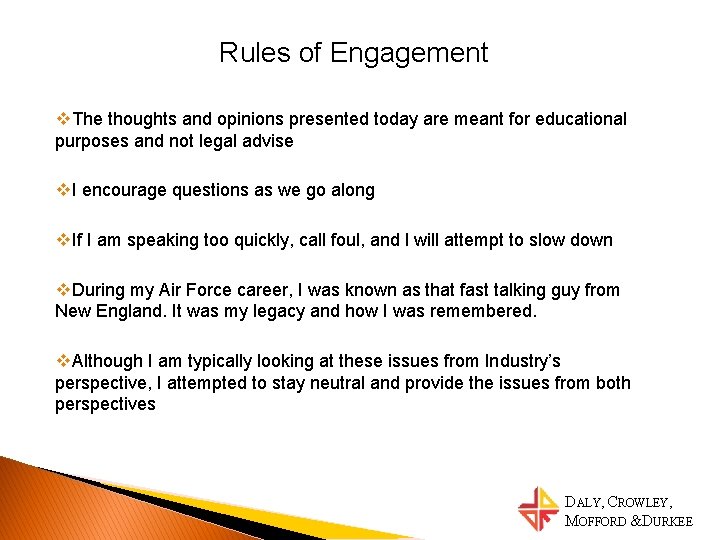 Rules of Engagement

❖The thoughts and opinions presented today are meant for educational purposes and not legal advise

❖I encourage questions as we go along

❖If I am speaking too quickly, call foul, and I will attempt to slow down

❖During my Air Force career, I was known as that fast talking guy from New England. It was my legacy and how I was remembered.

❖Although I am typically looking at these issues from Industry's perspective, I attempted to stay neutral and provide the issues from both perspectives

DALY, CROWLEY, MOFFORD &DURKEE